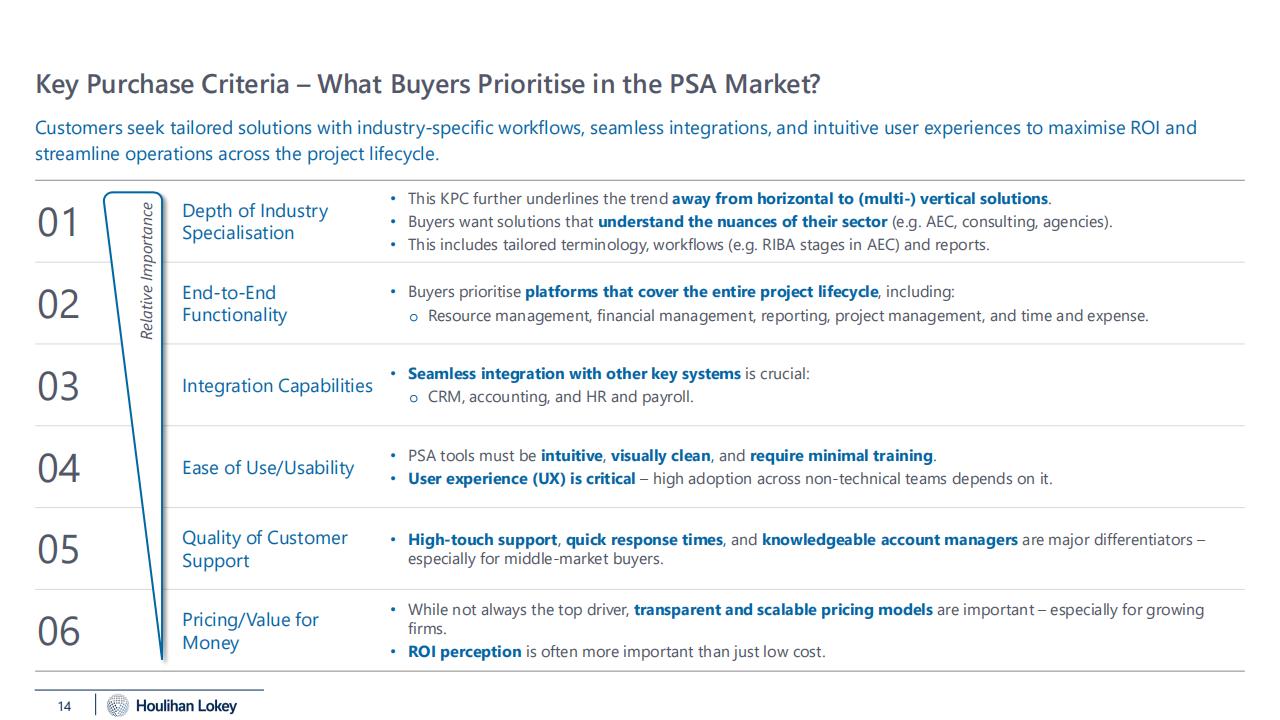 Key Purchase Criteria – What Buyers Prioritise in the PSA Market?

Customers seek tailored solutions with industry-specific workflows, seamless integrations, and intuitive user experiences to maximise ROI and streamline operations across the project lifecycle.

Relative Importance

01 Depth of Industry Specialisation
• This KPC further underlines the trend away from horizontal to (multi-) vertical solutions.
• Buyers want solutions that understand the nuances of their sector (e.g. AEC, consulting, agencies).
• This includes tailored terminology, workflows (e.g. RIBA stages in AEC) and reports.

02 End-to-End Functionality
• Buyers prioritise platforms that cover the entire project lifecycle, including:
o Resource management, financial management, reporting, project management, and time and expense.

03 Integration Capabilities
• Seamless integration with other key systems is crucial:
o CRM, accounting, and HR and payroll.

04 Ease of Use/Usability
• PSA tools must be intuitive, visually clean, and require minimal training.
• User experience (UX) is critical – high adoption across non-technical teams depends on it.

05 Quality of Customer Support
• High-touch support, quick response times, and knowledgeable account managers are major differentiators – especially for middle-market buyers.

06 Pricing/Value for Money
• While not always the top driver, transparent and scalable pricing models are important – especially for growing firms.
• ROI perception is often more important than just low cost.

14 Houlihan Lokey